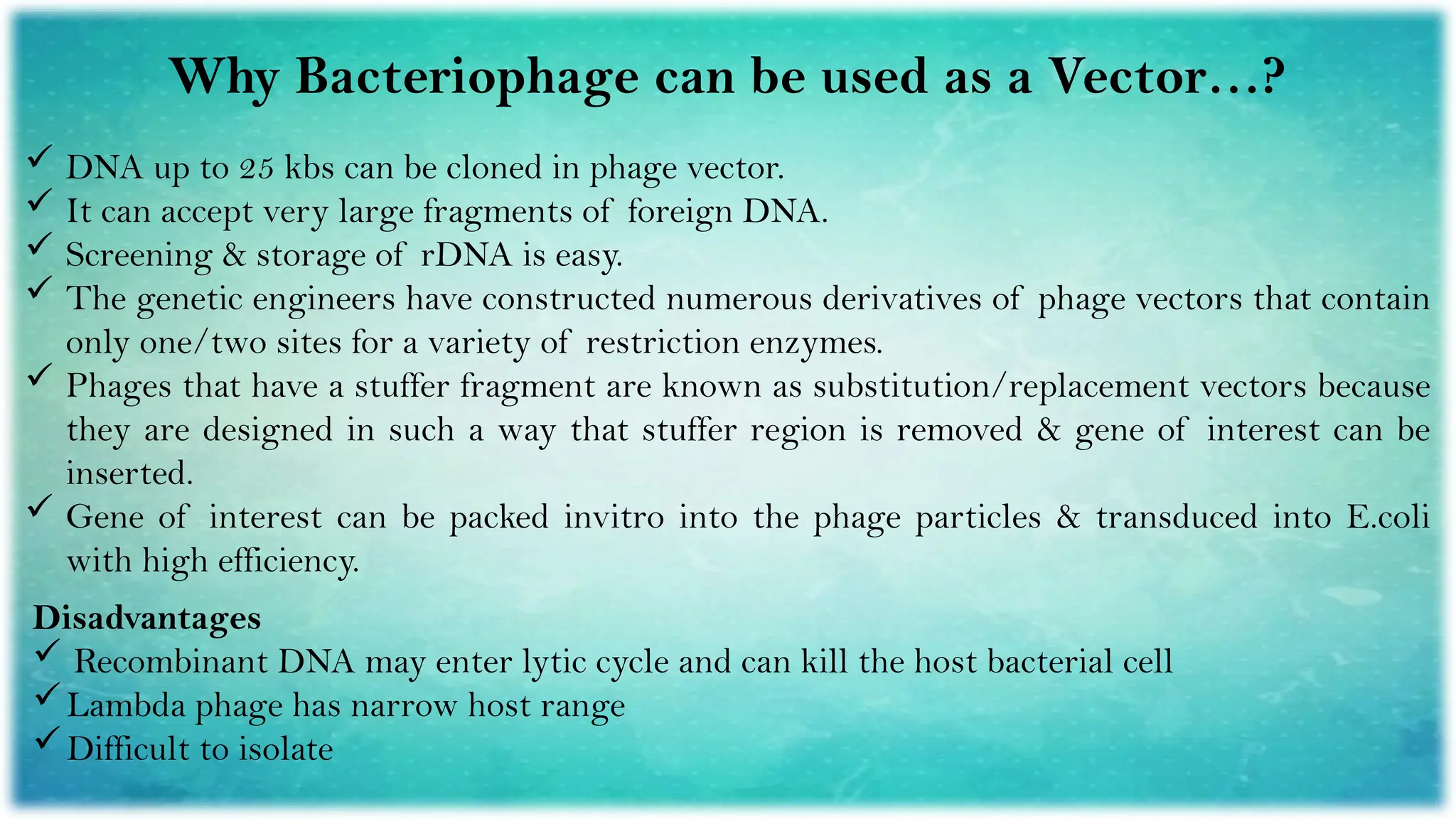 Why Bacteriophage can be used as a Vector…?

✓ DNA up to 25 kbs can be cloned in phage vector.
✓ It can accept very large fragments of foreign DNA.
✓ Screening & storage of rDNA is easy.
✓ The genetic engineers have constructed numerous derivatives of phage vectors that contain only one/two sites for a variety of restriction enzymes.
✓ Phages that have a stuffer fragment are known as substitution/replacement vectors because they are designed in such a way that stuffer region is removed & gene of interest can be inserted.
✓ Gene of interest can be packed invitro into the phage particles & transduced into E.coli with high efficiency.

Disadvantages
✓ Recombinant DNA may enter lytic cycle and can kill the host bacterial cell
✓ Lambda phage has narrow host range
✓ Difficult to isolate